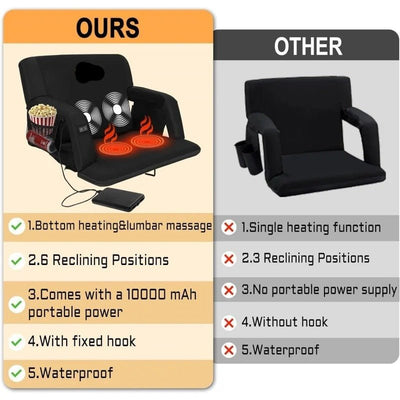 OURS

1.Bottom heating&lumbar massage

2.6 Reclining Positions

3.Comes with a 10000 mAh portable power

4.With fixed hook

5.Waterproof

OTHER

1.Single heating function

2.3 Reclining Positions

3.No portable power supply

4.Without hook

5.Waterproof